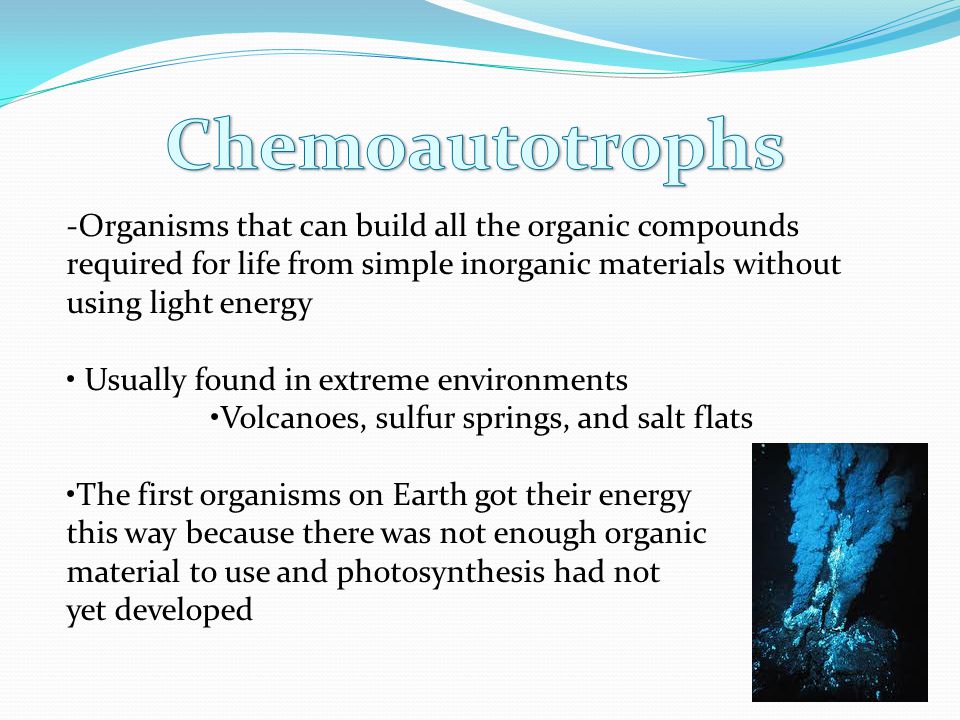 Chemoautotrophs

-Organisms that can build all the organic compounds required for life from simple inorganic materials without using light energy

• Usually found in extreme environments

•Volcanoes, sulfur springs, and salt flats

•The first organisms on Earth got their energy this way because there was not enough organic material to use and photosynthesis had not yet developed